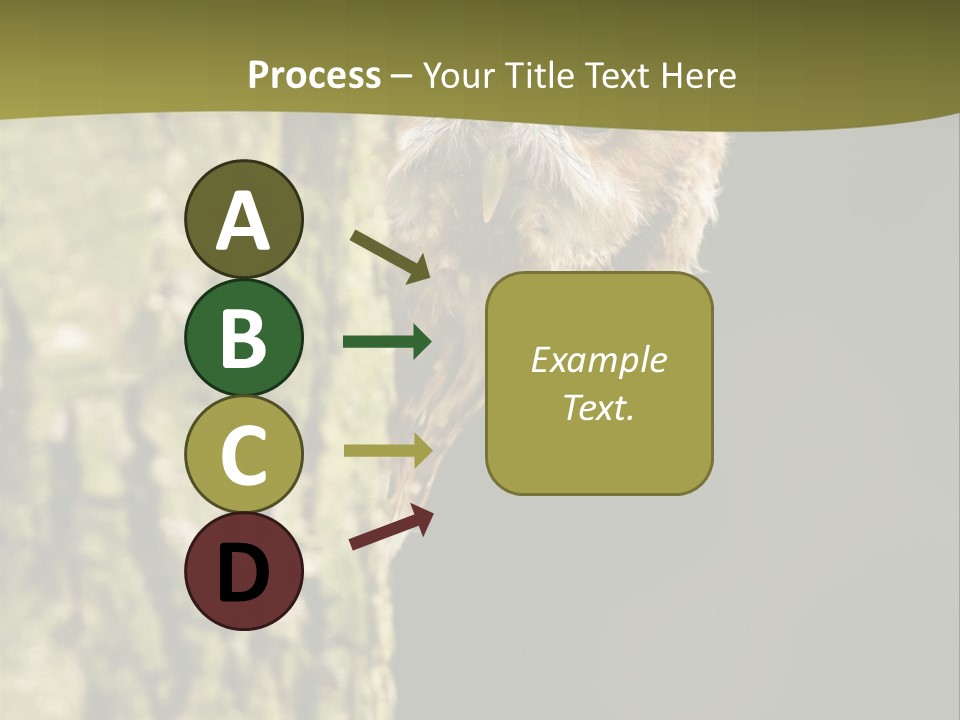 Process – Your Title Text Here

A

B

C

D

Example Text.